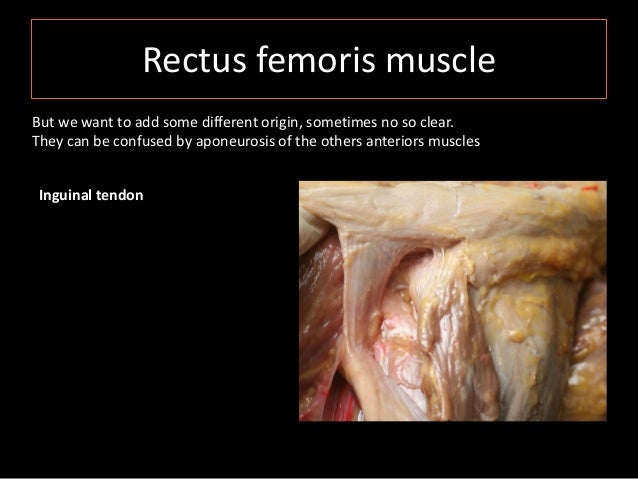 Rectus femoris muscle

But we want to add some different origin, sometimes no so clear.
They can be confused by aponeurosis of the others anteriors muscles

Inguinal tendon